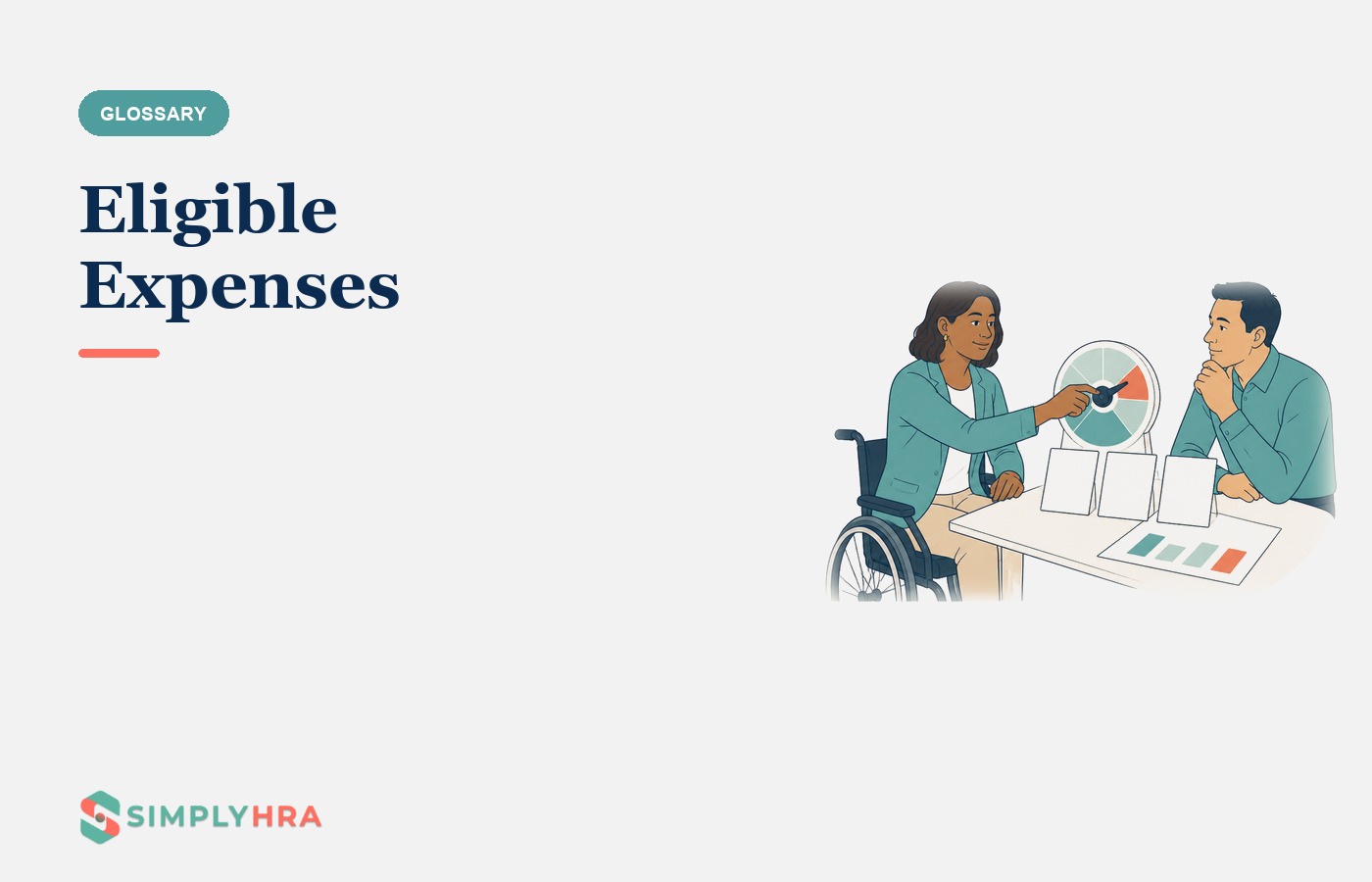 GLOSSARY

Eligible Expenses

SIMPLYHRA